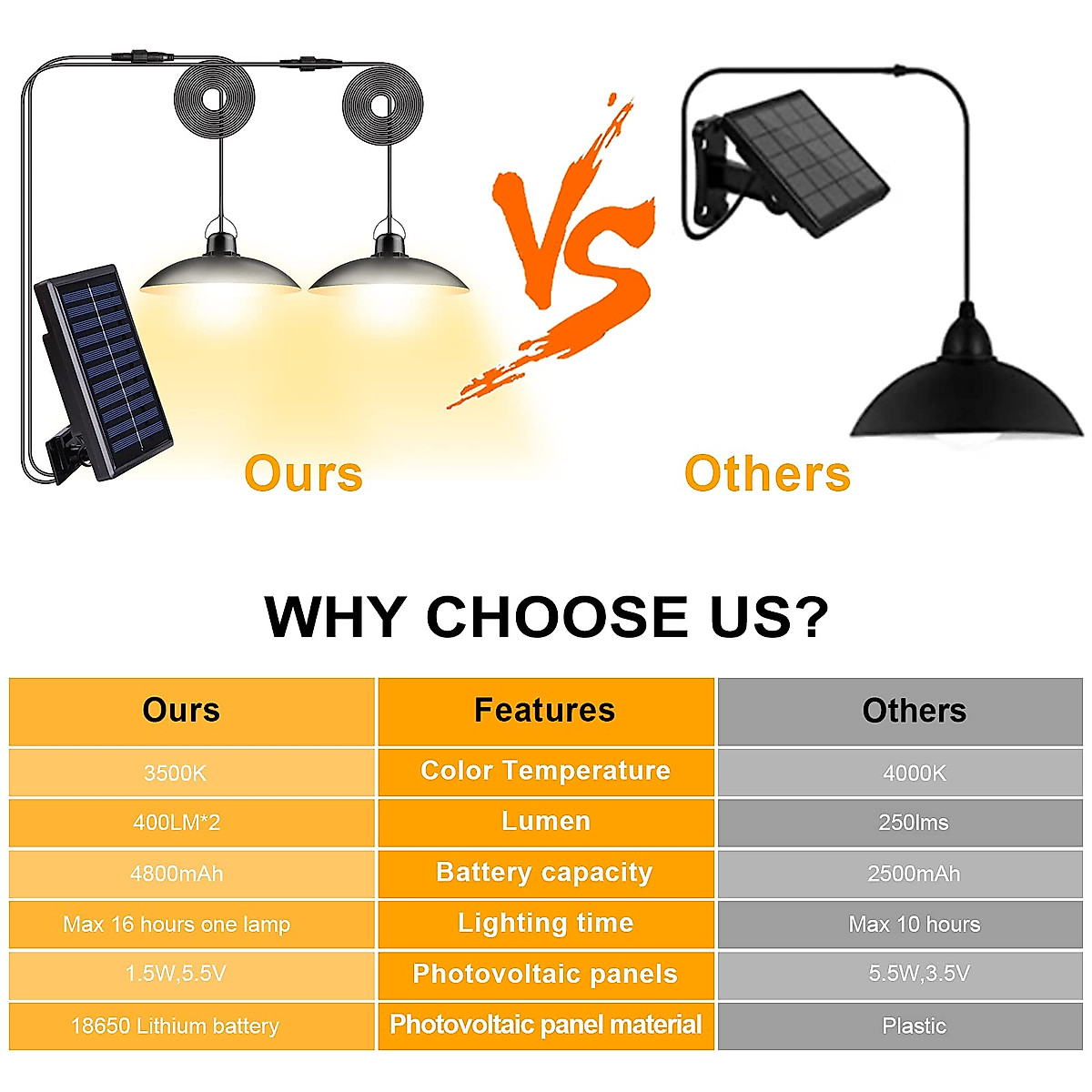 VS

Ours

Others

WHY CHOOSE US?

| Ours | Features | Others |
|---|---|---|
| 3500K | Color Temperature | 4000K |
| 400LM*2 | Lumen | 250lms |
| 4800mAh | Battery capacity | 2500mAh |
| Max 16 hours one lamp | Lighting time | Max 10 hours |
| 1.5W,5.5V | Photovoltaic panels | 5.5W,3.5V |
| 18650 Lithium battery | Photovoltaic panel material | Plastic |